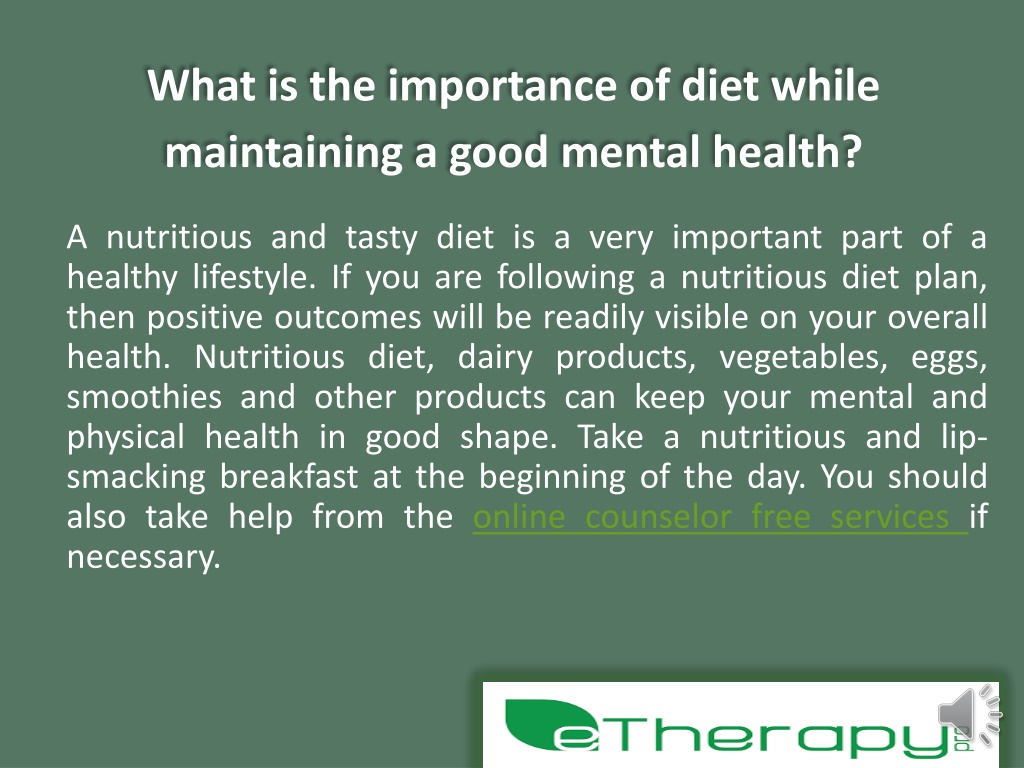 What is the importance of diet while maintaining a good mental health?

A nutritious and tasty diet is a very important part of a healthy lifestyle. If you are following a nutritious diet plan, then positive outcomes will be readily visible on your overall health. Nutritious diet, dairy products, vegetables, eggs, smoothies and other products can keep your mental and physical health in good shape. Take a nutritious and lip-smacking breakfast at the beginning of the day. You should also take help from the online counselor free services if necessary.

eTherapy pro